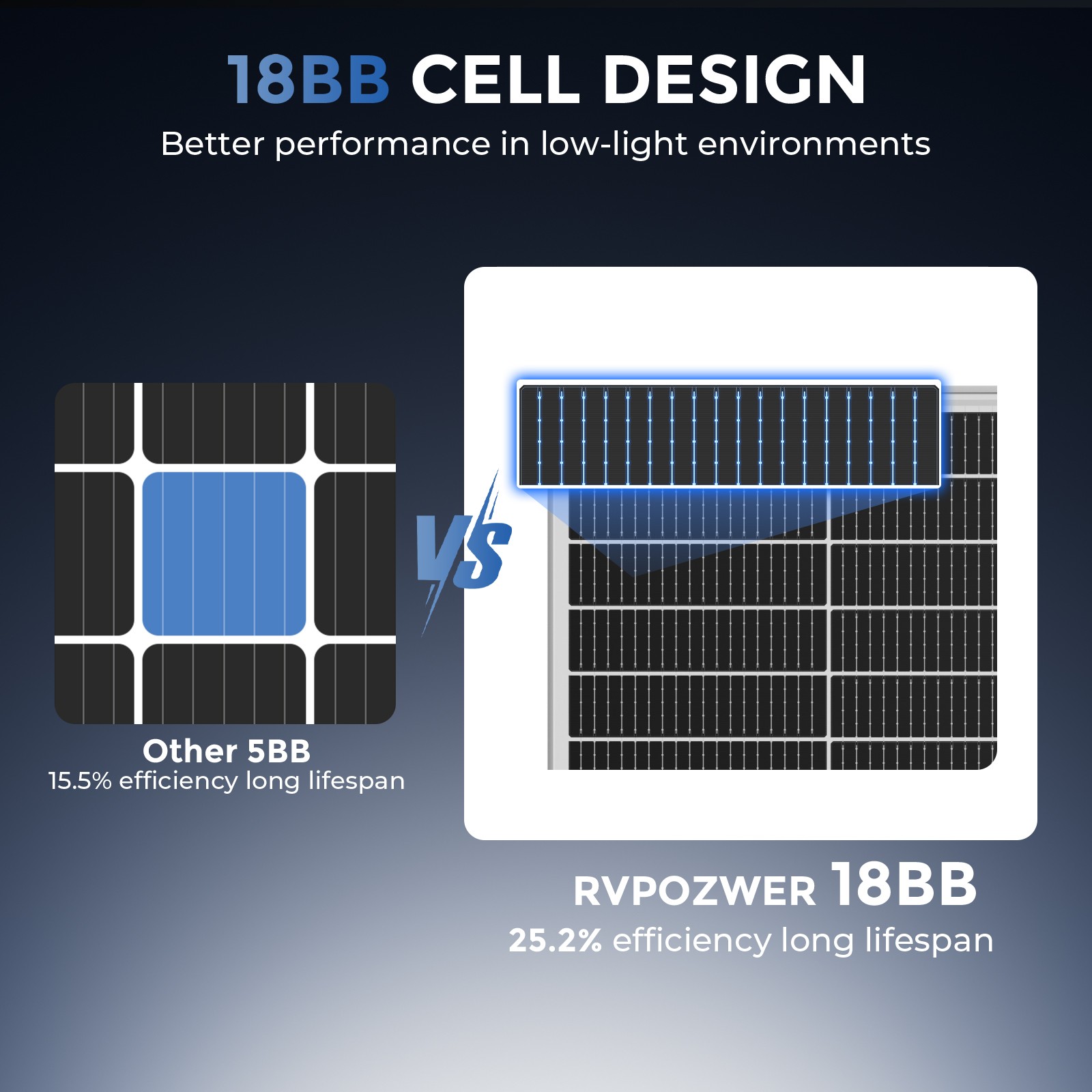 18BB CELL DESIGN

Better performance in low-light environments

Other 5BB
15.5% efficiency long lifespan

VS

RVPOZWER 18BB
25.2% efficiency long lifespan